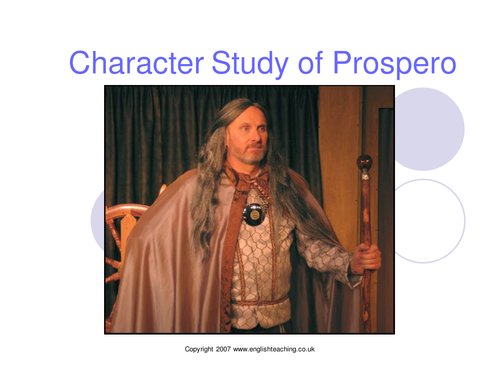 Character Study of Prospero

Copyright 2007 www.englishteaching.co.uk